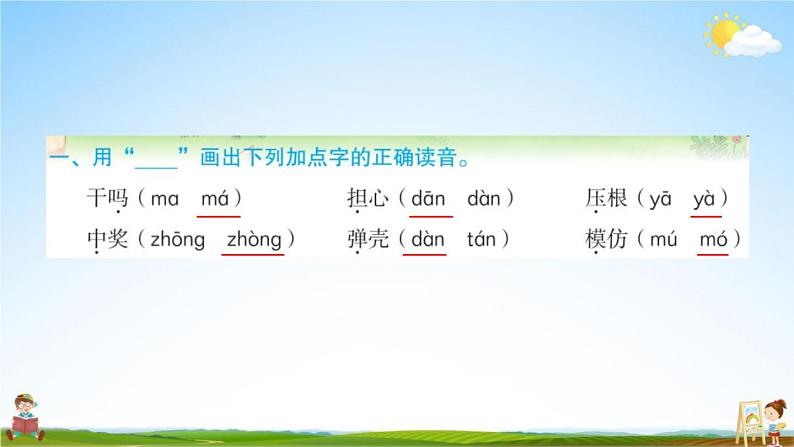 一、用“____”画出下列加点字的正确读音。

干吗（ma　má）　担心（dān　dàn）　压根（yā　yà）

中奖（zhōng　zhòng）　弹壳（dàn　tán）　模仿（mú　mó）